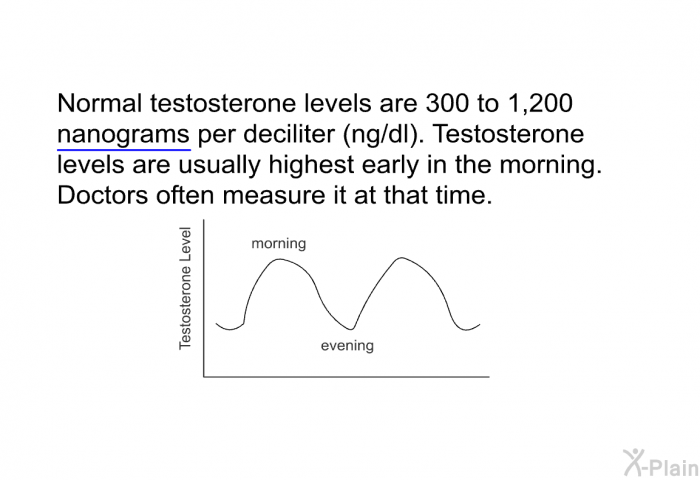 Normal testosterone levels are 300 to 1,200 nanograms per deciliter (ng/dl). Testosterone levels are usually highest early in the morning. Doctors often measure it at that time.

Testosterone Level

morning

evening

X-Plain